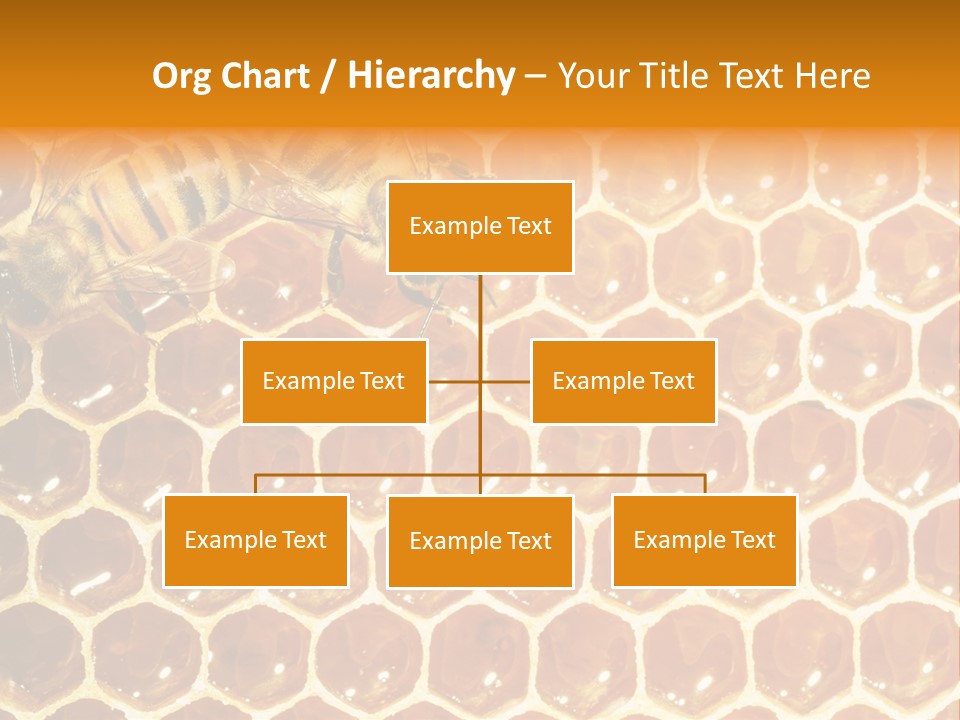 Org Chart / Hierarchy – Your Title Text Here

Example Text

Example Text

Example Text

Example Text

Example Text

Example Text